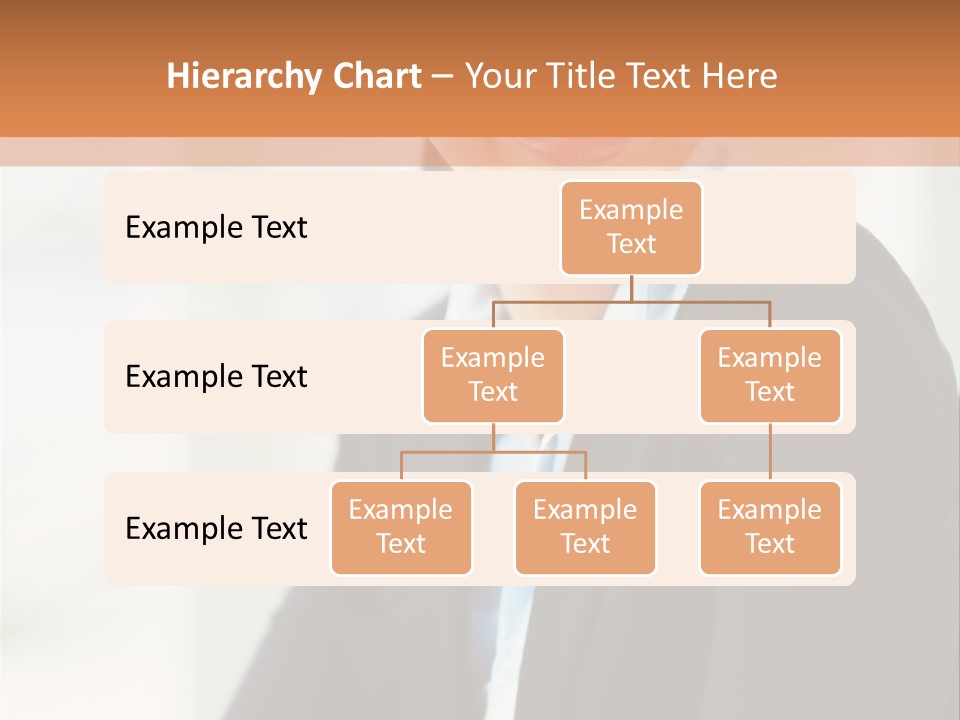 Hierarchy Chart – Your Title Text Here

Example Text

Example Text

Example Text

Example Text

Example Text

Example Text

Example Text

Example Text

Example Text